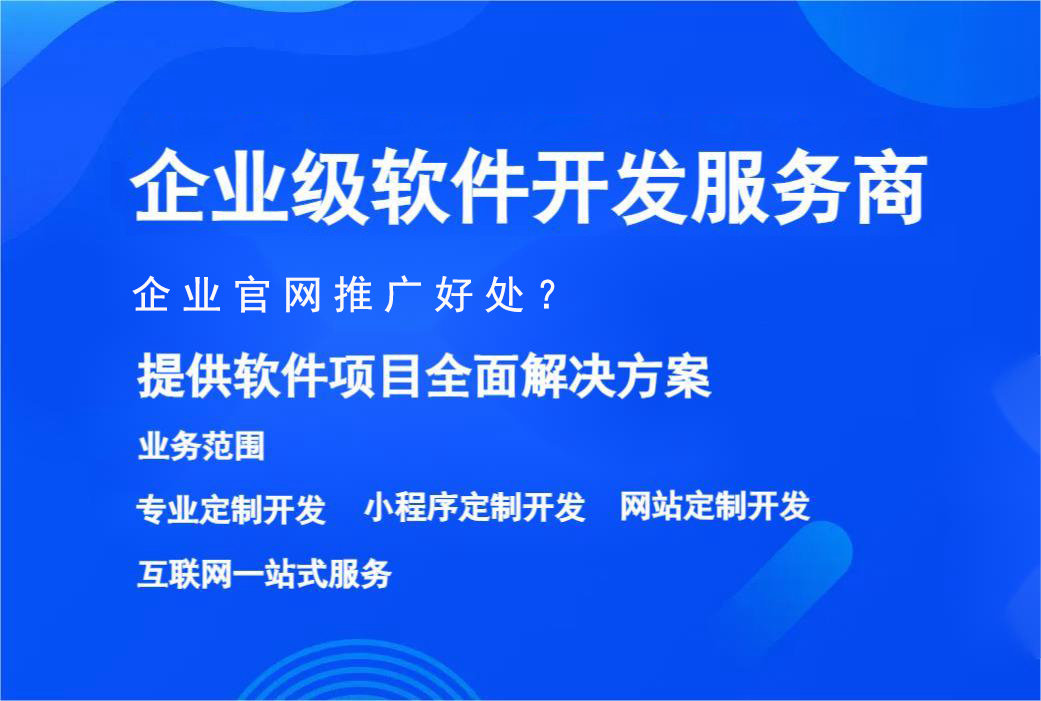 企业级软件开发服务商

企业官网推广好处？

提供软件项目全面解决方案

业务范围

专业定制开发　小程序定制开发　网站定制开发

互联网一站式服务